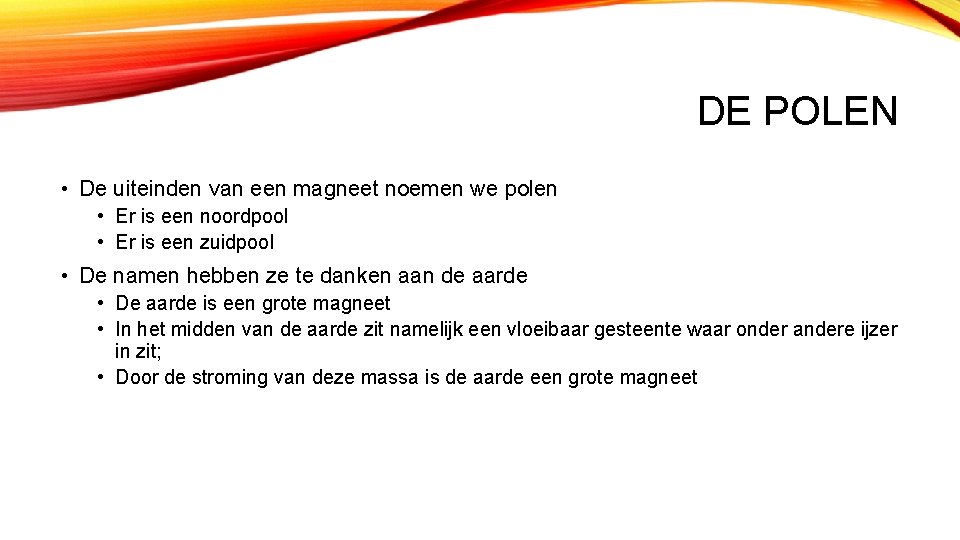 DE POLEN

• De uiteinden van een magneet noemen we polen
  • Er is een noordpool
  • Er is een zuidpool

• De namen hebben ze te danken aan de aarde
  • De aarde is een grote magneet
  • In het midden van de aarde zit namelijk een vloeibaar gesteente waar onder andere ijzer in zit;
  • Door de stroming van deze massa is de aarde een grote magneet